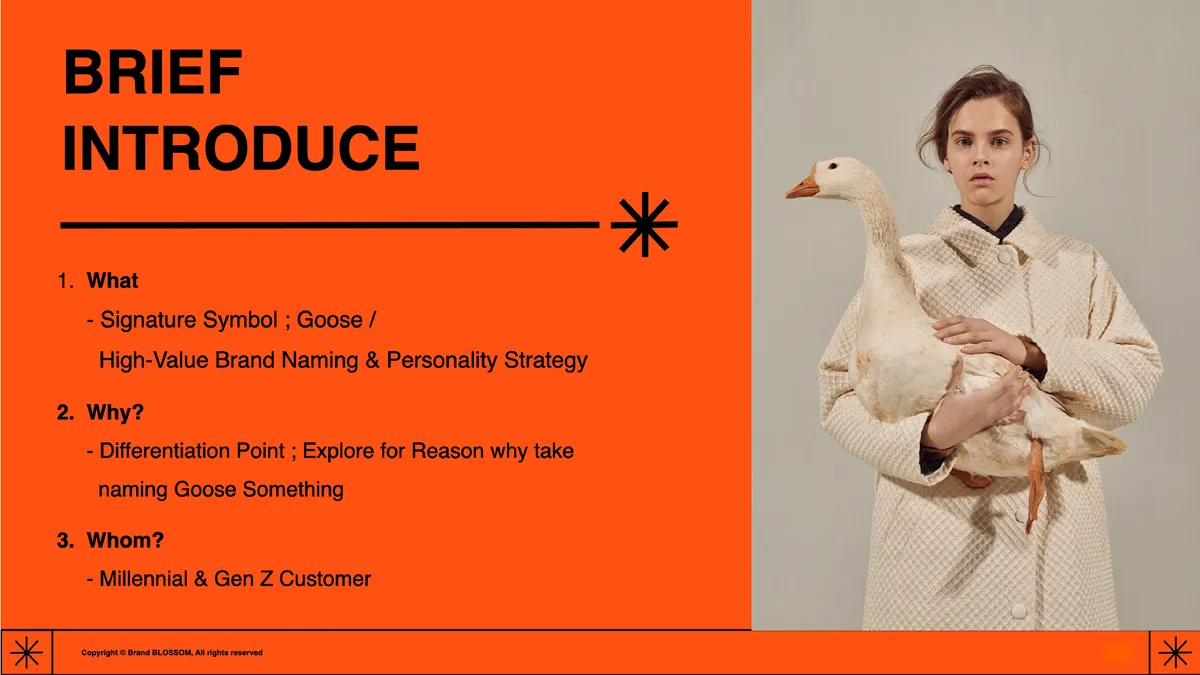 BRIEF
INTRODUCE

1. What
- Signature Symbol ; Goose /
High-Value Brand Naming & Personality Strategy

2. Why?
- Differentiation Point ; Explore for Reason why take naming Goose Something

3. Whom?
- Millennial & Gen Z Customer

Copyright © Brand BLOSSOM, All rights reserved